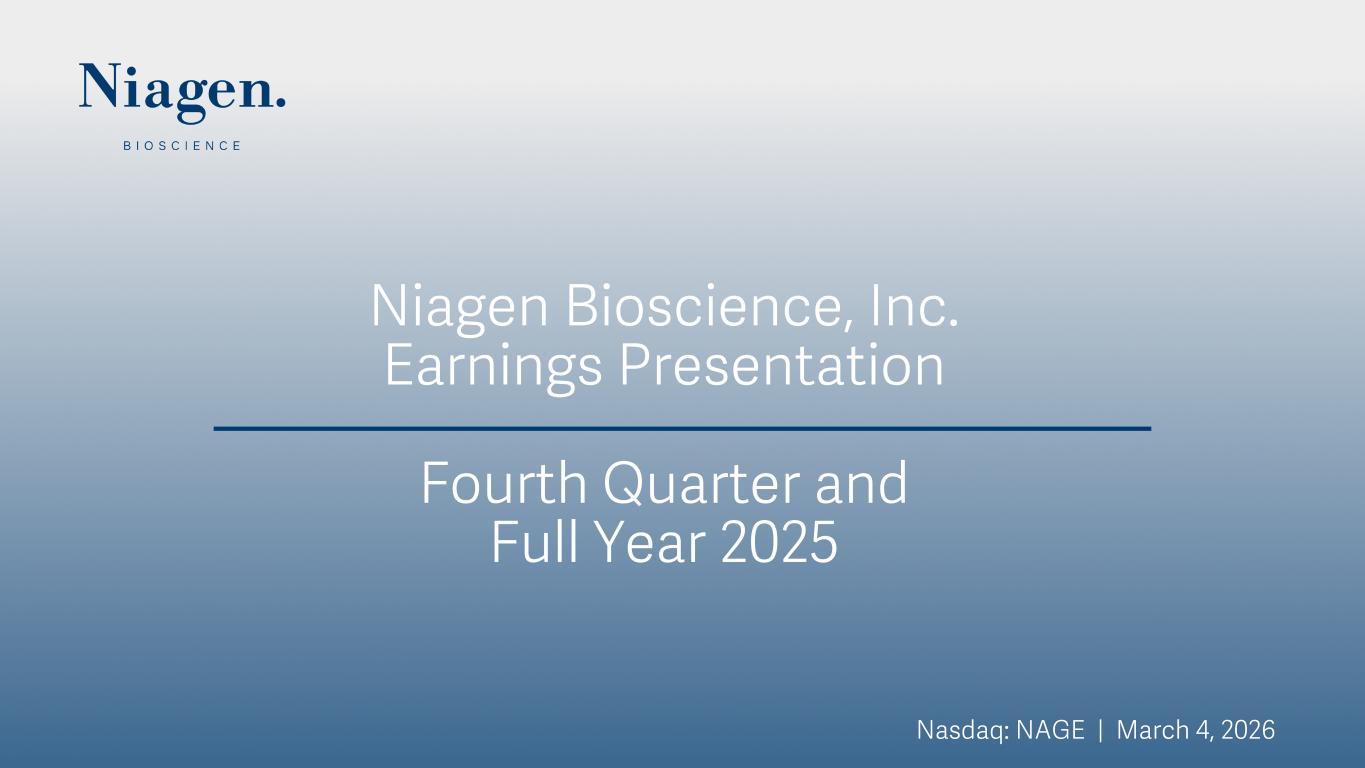 Niagen.
BIOSCIENCE

Niagen Bioscience, Inc.
Earnings Presentation

Fourth Quarter and
Full Year 2025

Nasdaq: NAGE | March 4, 2026